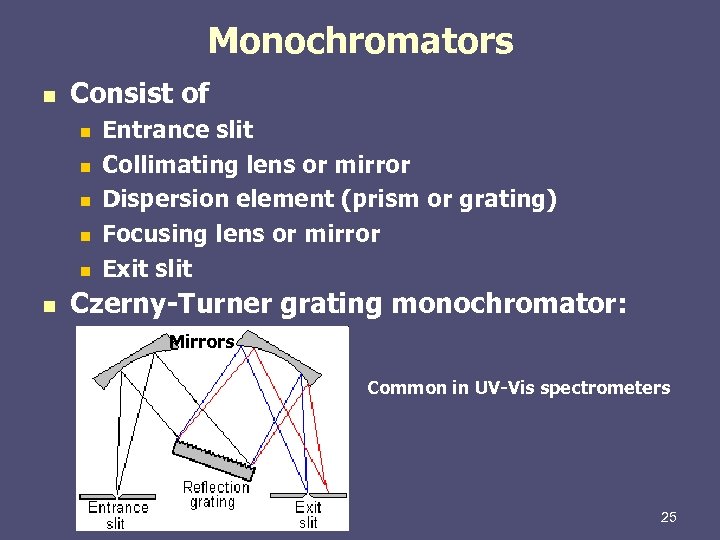 Monochromators

Consist of

Entrance slit

Collimating lens or mirror

Dispersion element (prism or grating)

Focusing lens or mirror

Exit slit

Czerny-Turner grating monochromator:

Mirrors

Reflection grating

Entrance slit

Exit slit

Common in UV-Vis spectrometers

25